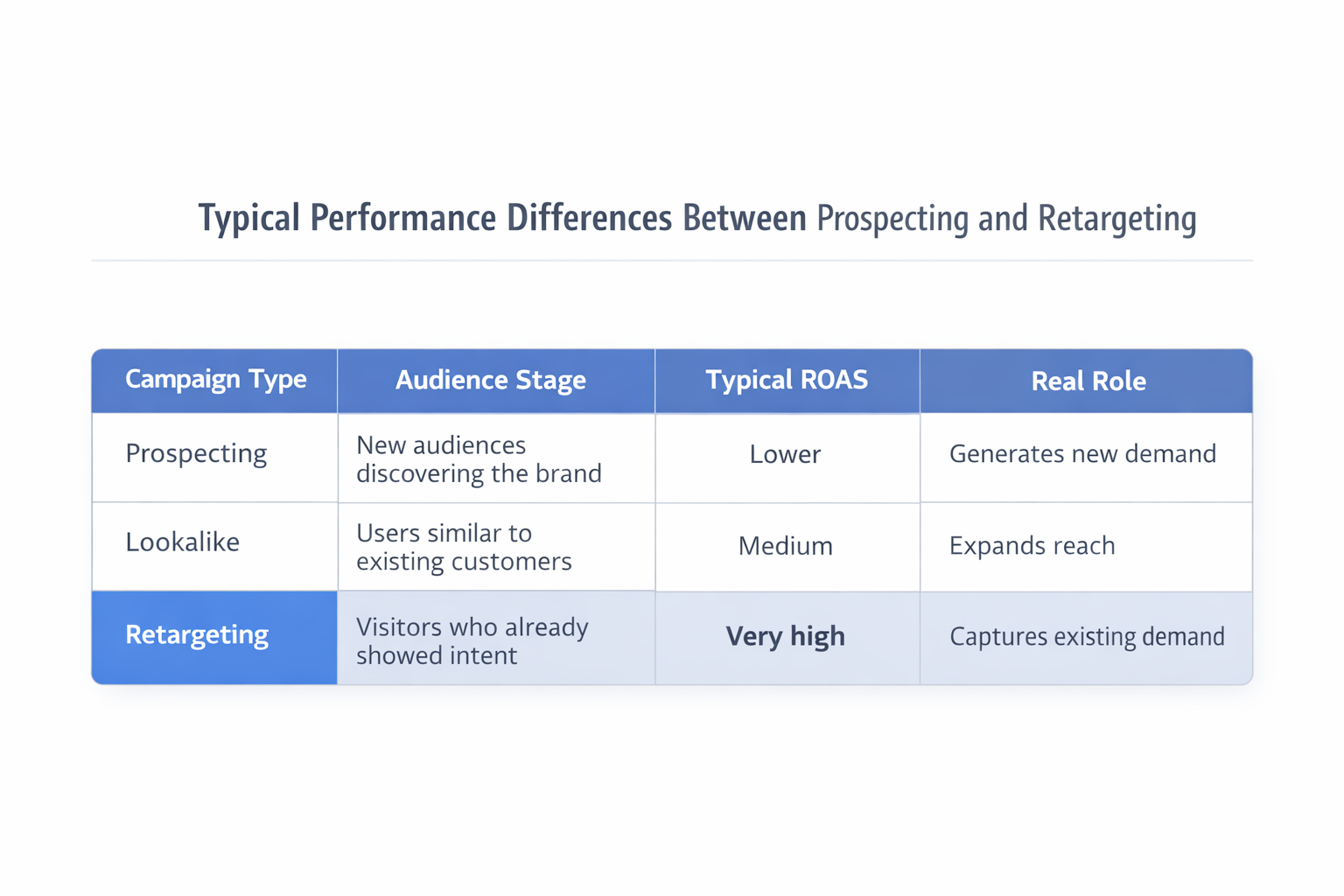 Typical Performance Differences Between Prospecting and Retargeting

| Campaign Type | Audience Stage | Typical ROAS | Real Role |
|---|---|---|---|
| Prospecting | New audiences discovering the brand | Lower | Generates new demand |
| Lookalike | Users similar to existing customers | Medium | Expands reach |
| Retargeting | Visitors who already showed intent | Very high | Captures existing demand |